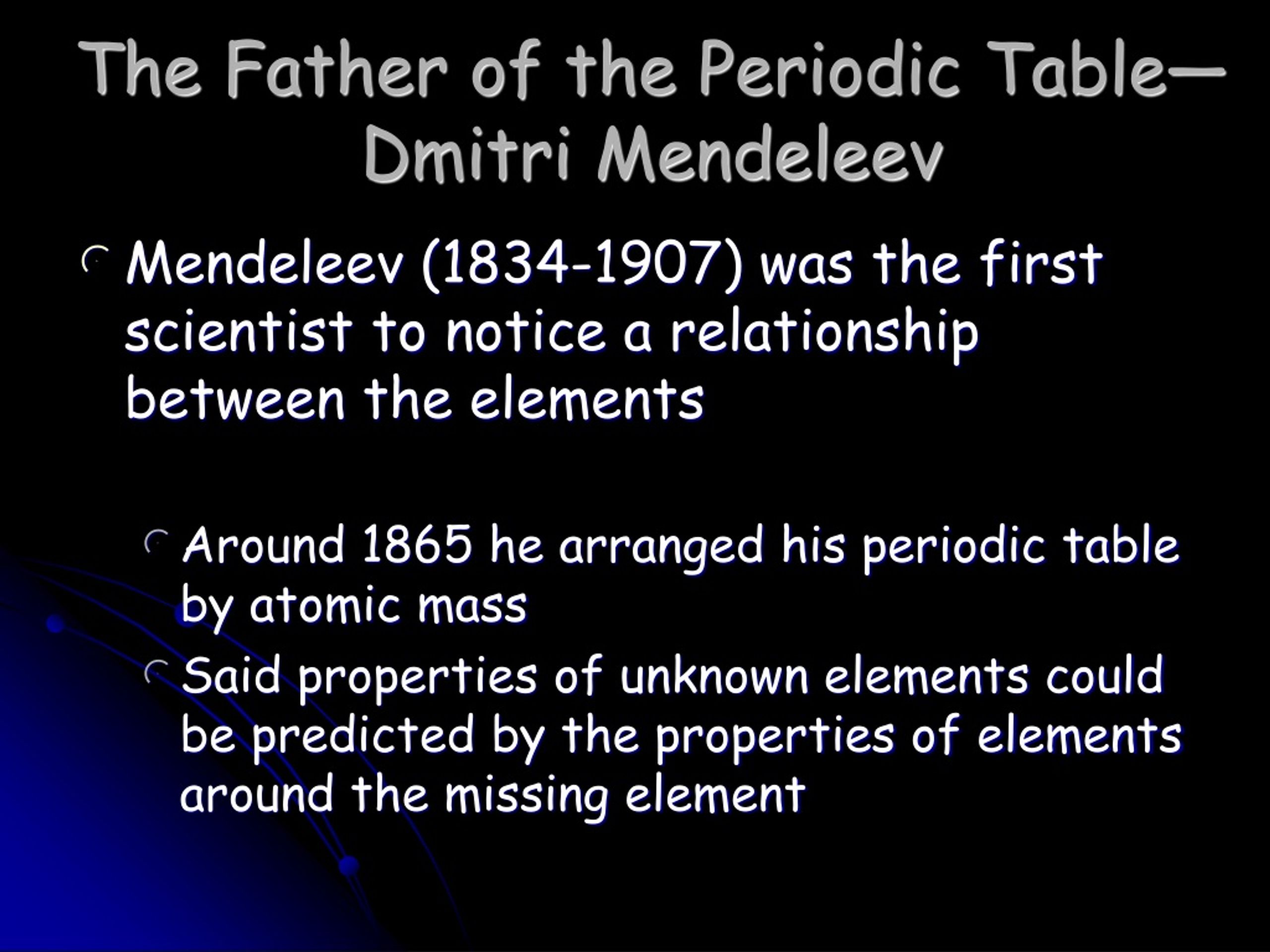 The Father of the Periodic Table—Dmitri Mendeleev

Mendeleev (1834-1907) was the first scientist to notice a relationship between the elements

Around 1865 he arranged his periodic table by atomic mass

Said properties of unknown elements could be predicted by the properties of elements around the missing element